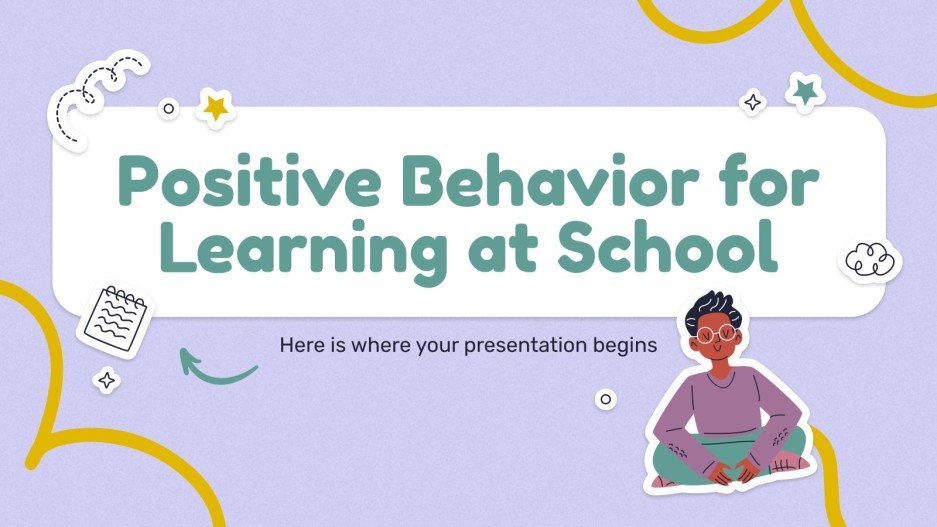 Positive Behavior for Learning at School

Here is where your presentation begins